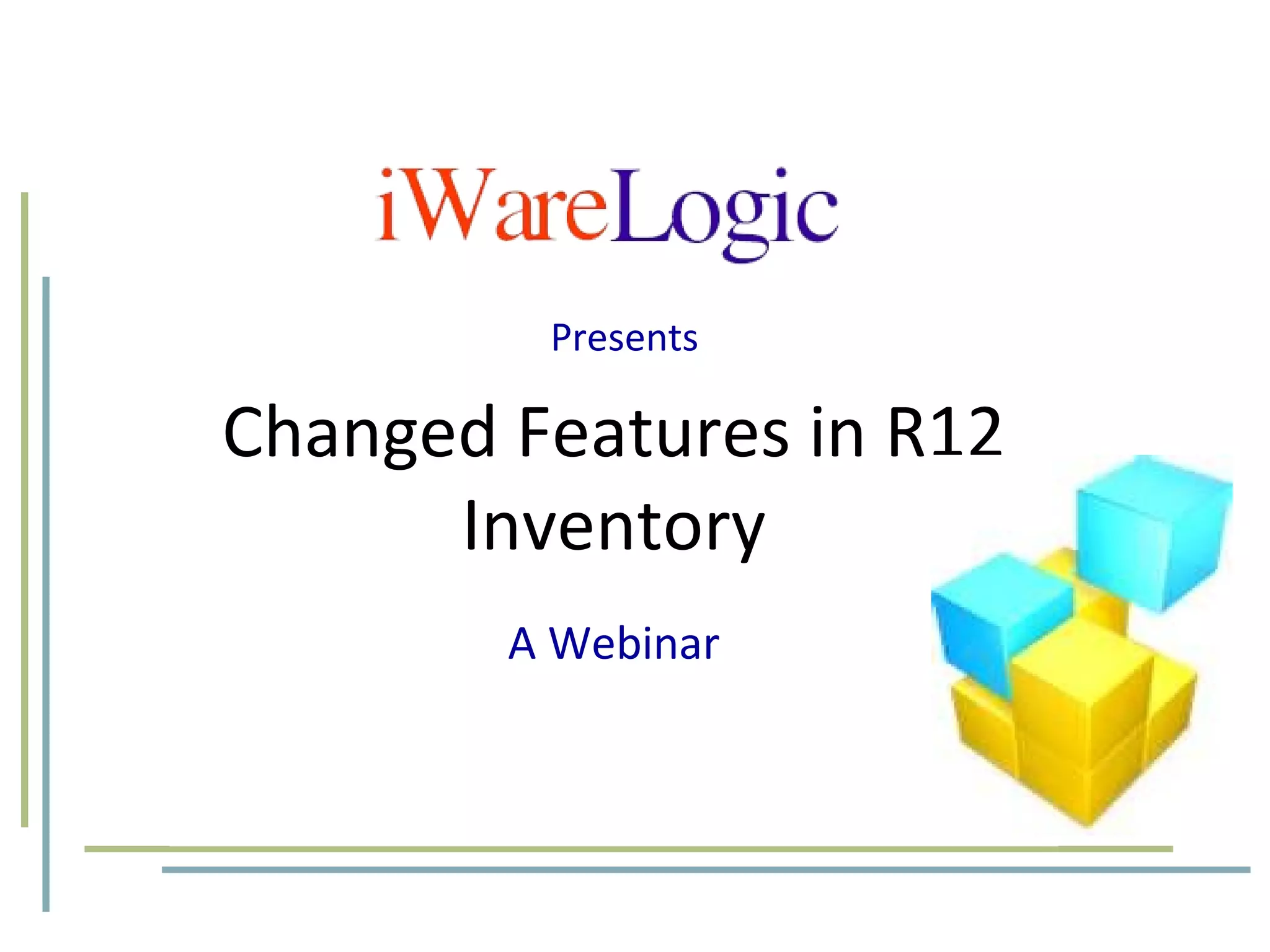 iWareLogic

Presents

Changed Features in R12 Inventory

A Webinar